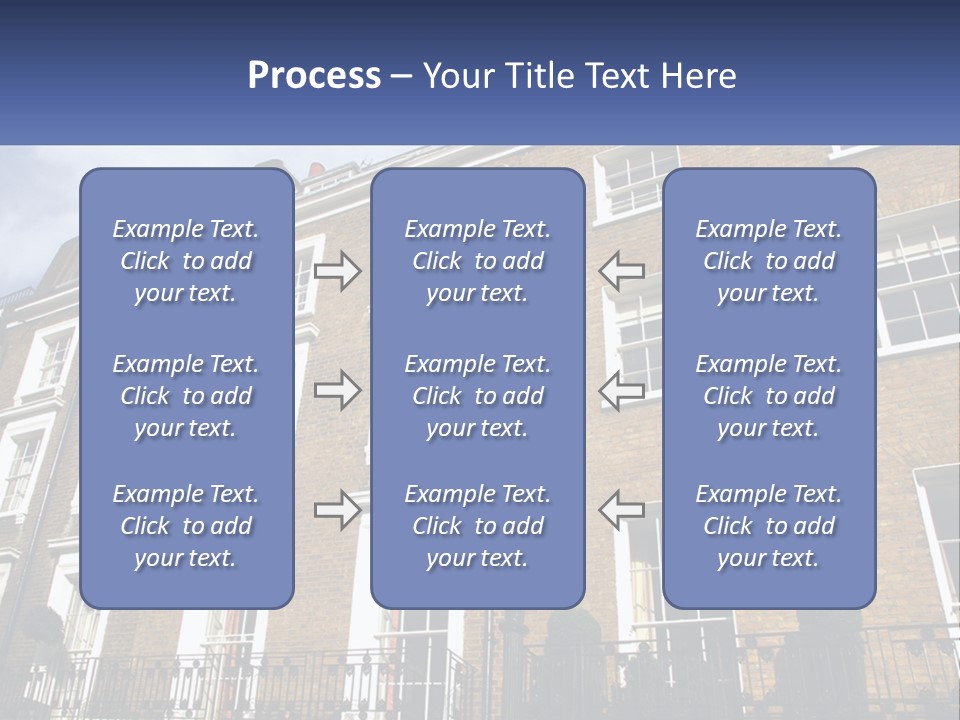 Process – Your Title Text Here

Example Text. Click to add your text.

Example Text. Click to add your text.

Example Text. Click to add your text.

Example Text. Click to add your text.

Example Text. Click to add your text.

Example Text. Click to add your text.

Example Text. Click to add your text.

Example Text. Click to add your text.

Example Text. Click to add your text.